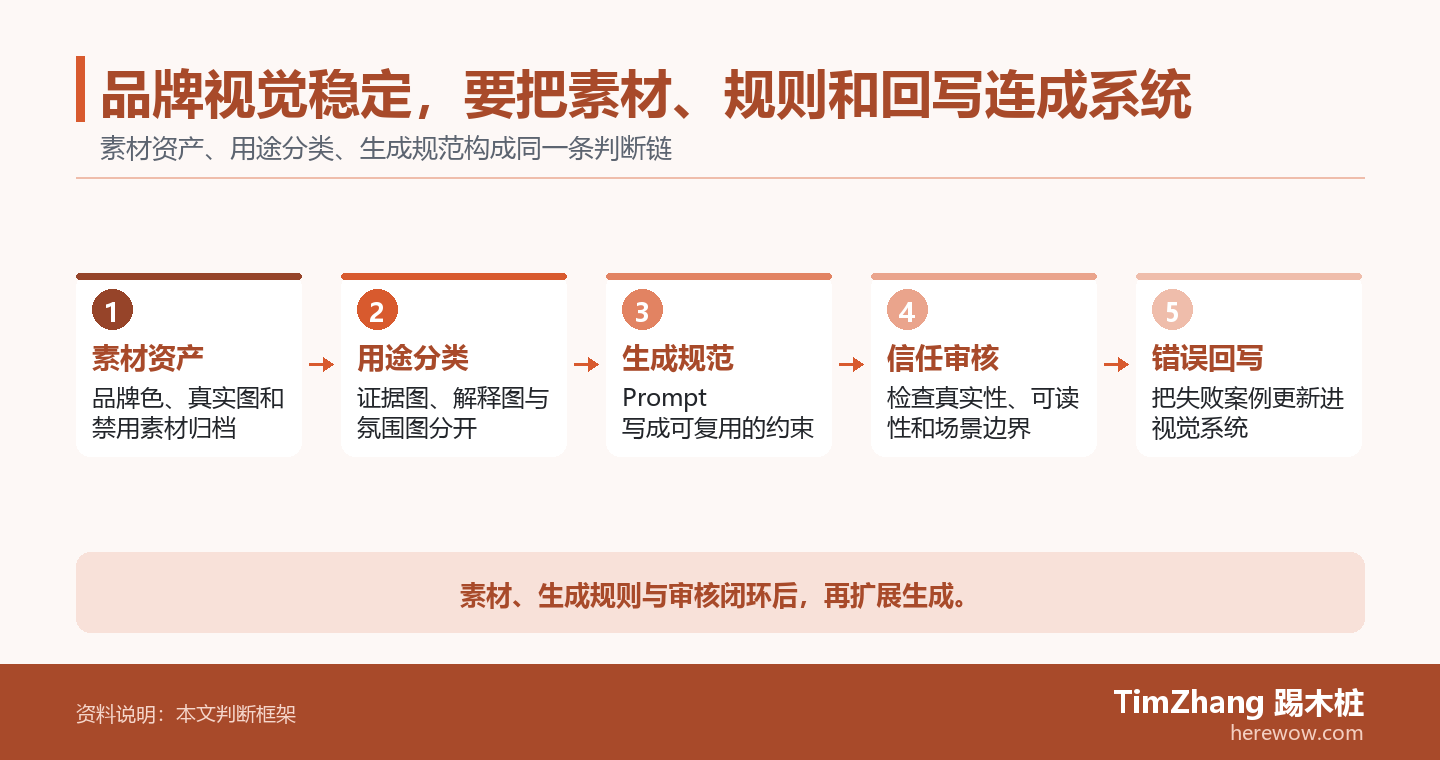 品牌视觉稳定，要把素材、规则和回写连成系统

素材资产、用途分类、生成规范构成同一条判断链

1
素材资产
品牌色、真实图和禁用素材归档

2
用途分类
证据图、解释图与氛围图分开

3
生成规范
Prompt 写成可复用的约束

4
信任审核
检查真实性、可读性和场景边界

5
错误回写
把失败案例更新进视觉系统

素材、生成规则与审核闭环后，再扩展生成。

资料说明：本文判断框架

TimZhang 踢木桩
herewow.com